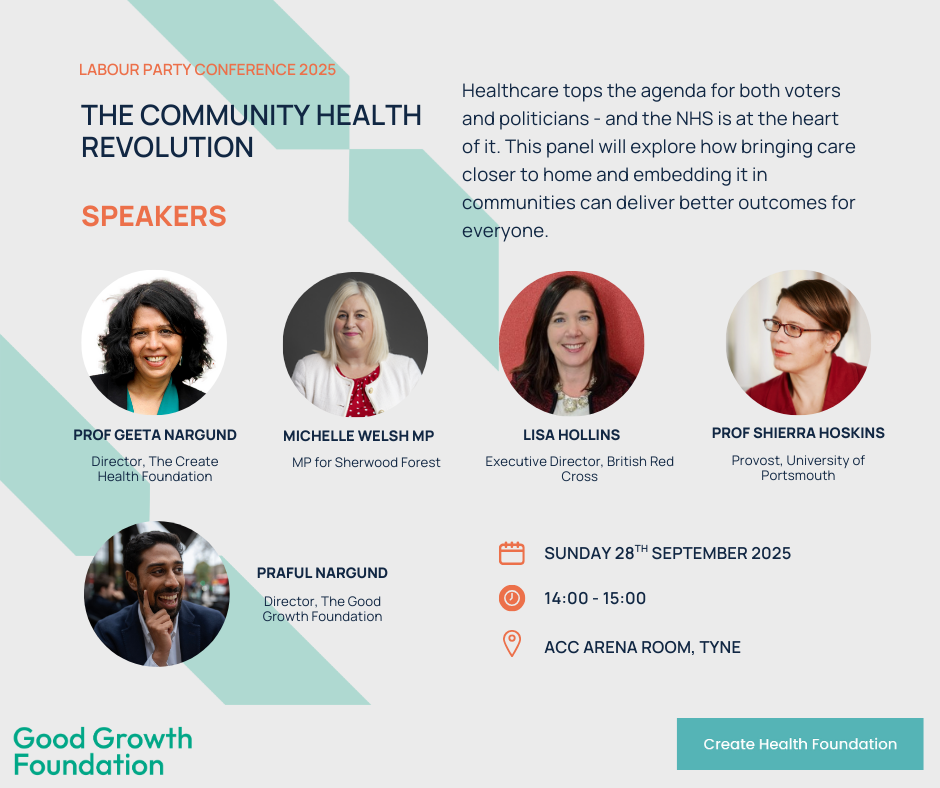 LABOUR PARTY CONFERENCE 2025

THE COMMUNITY HEALTH REVOLUTION

SPEAKERS

Healthcare tops the agenda for both voters and politicians - and the NHS is at the heart of it. This panel will explore how bringing care closer to home and embedding it in communities can deliver better outcomes for everyone.

PROF GEETA NARGUND
Director, The Create Health Foundation

MICHELLE WELSH MP
MP for Sherwood Forest

LISA HOLLINS
Executive Director, British Red Cross

PROF SHIERRA HOSKINS
Provost, University of Portsmouth

PRAFUL NARGUND
Director, The Good Growth Foundation

SUNDAY 28$^{TH}$ SEPTEMBER 2025

14:00 - 15:00

ACC ARENA ROOM, TYNE

Good Growth Foundation

Create Health Foundation